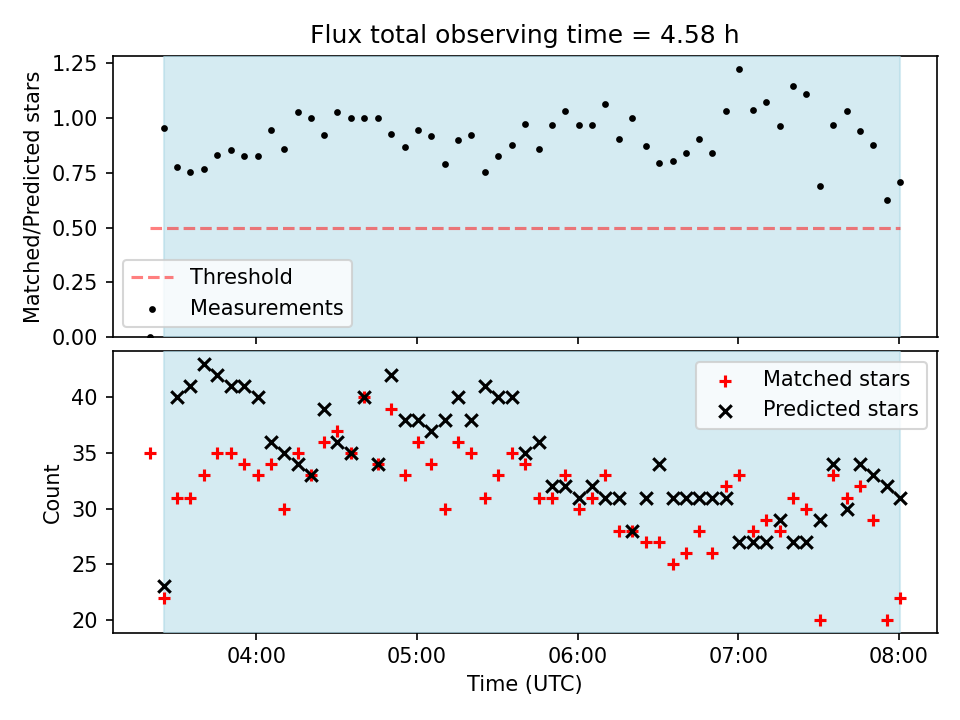 Flux total observing time = 4.58 h

Matched/Predicted stars

1.25
1.00
0.75
0.50
0.25
0.00

Threshold
Measurements

Count

40
35
30
25
20

Matched stars
Predicted stars

04:00
05:00
06:00
07:00
08:00

Time (UTC)